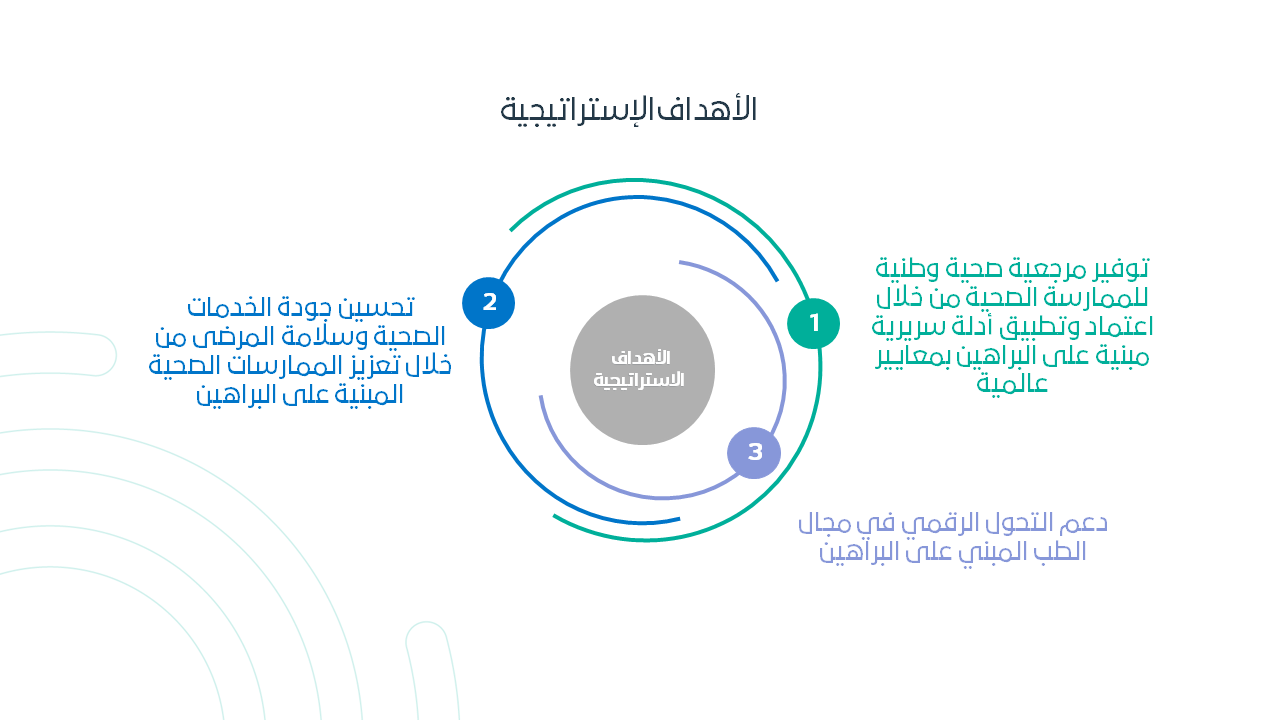 الأهداف الإستراتيجية

الأهداف الاستراتيجية

1
توفير مرجعية صحية وطنية للممارسة الصحية من خلال اعتماد وتطبيق أدلة سريرية مبنية على البراهين بمعايير عالمية

2
تحسين جودة الخدمات الصحية وسلامة المرضى من خلال تعزيز الممارسات الصحية المبنية على البراهين

3
دعم التحول الرقمي في مجال الطب المبني على البراهين